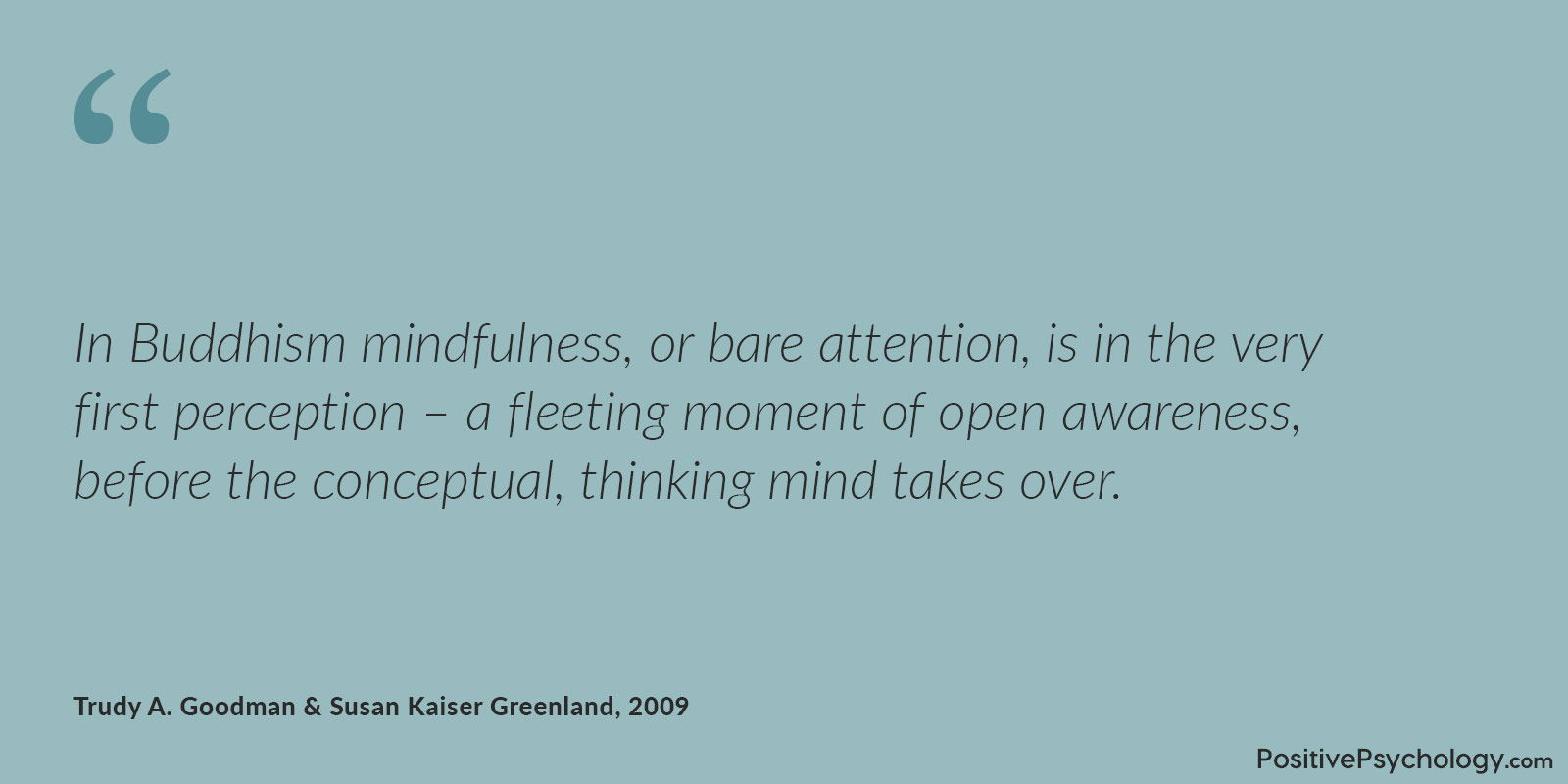 “

In Buddhism mindfulness, or bare attention, is in the very first perception – a fleeting moment of open awareness, before the conceptual, thinking mind takes over.

Trudy A. Goodman & Susan Kaiser Greenland, 2009

PositivePsychology.com